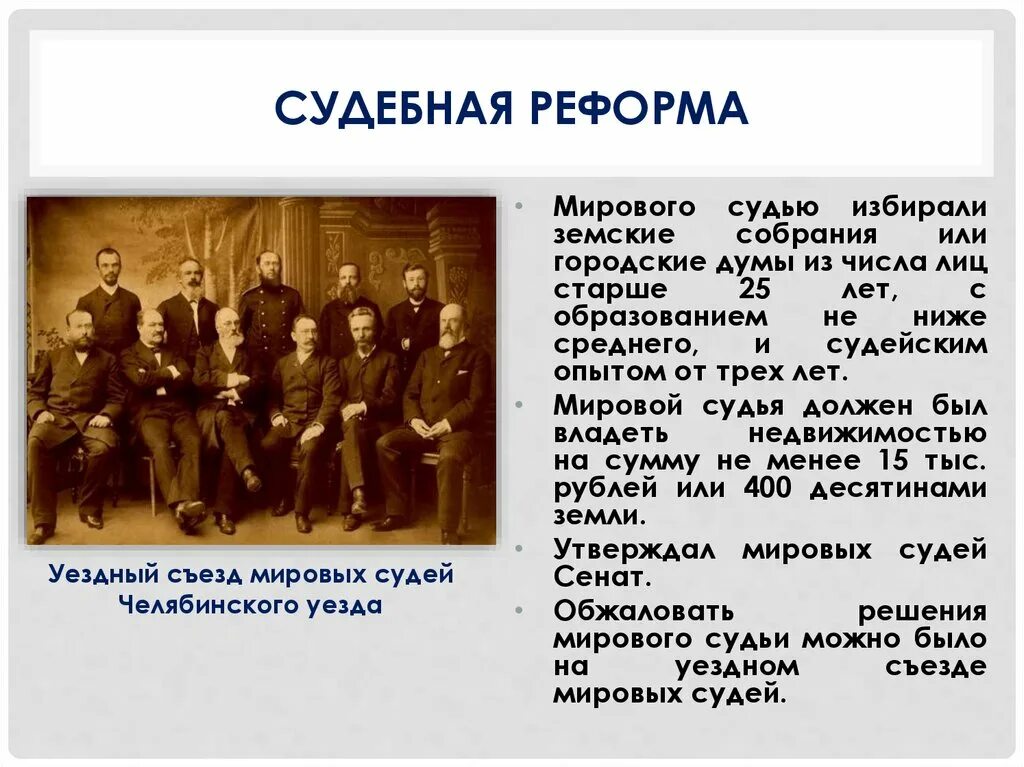 СУДЕБНАЯ РЕФОРМА

Уездный съезд мировых судей Челябинского уезда

• Мирового судью избирали земские собрания или городские думы из числа лиц старше 25 лет, с образованием не ниже среднего, и судейским опытом от трех лет.

• Мировой судья должен был владеть недвижимостью на сумму не менее 15 тыс. рублей или 400 десятинами земли.

• Утверждал мировых судей Сенат.

• Обжаловать решения мирового судьи можно было на уездном съезде мировых судей.